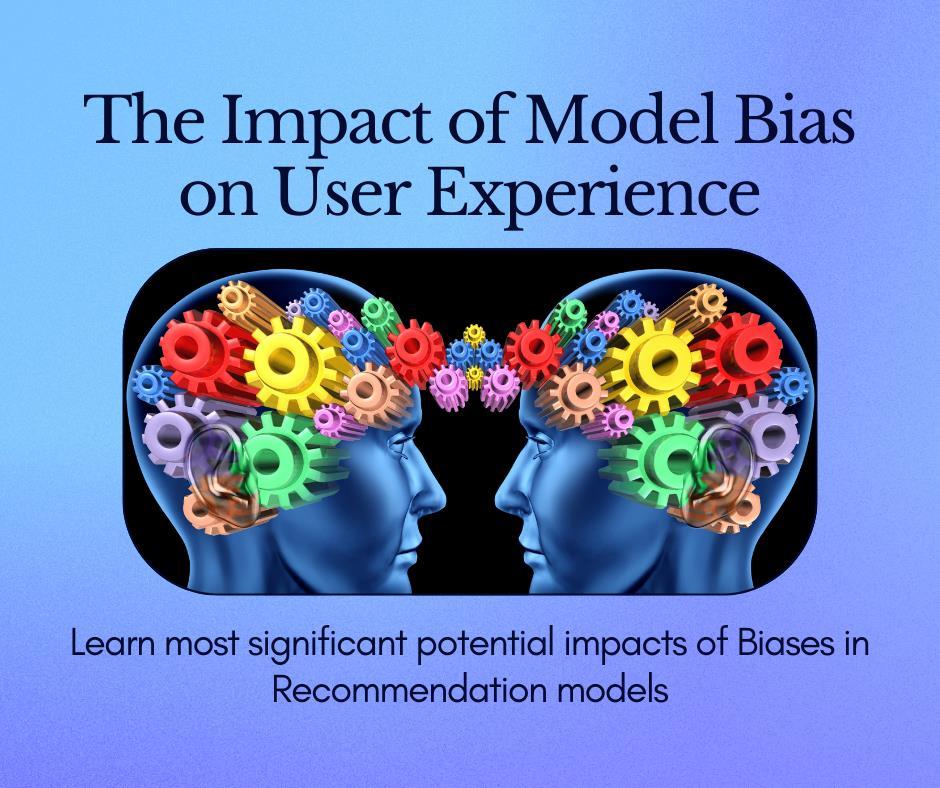 The Impact of Model Bias on User Experience

Learn most significant potential impacts of Biases in Recommendation models